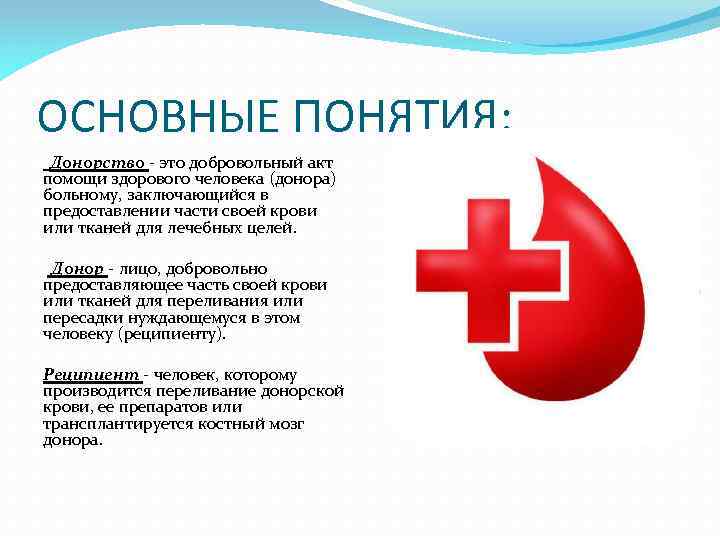 ОСНОВНЫЕ ПОНЯТИЯ:

Донорство - это добровольный акт помощи здорового человека (донора) больному, заключающийся в предоставлении части своей крови или тканей для лечебных целей.

Донор - лицо, добровольно предоставляющее часть своей крови или тканей для переливания или пересадки нуждающемуся в этом человеку (реципиенту).

Реципиент - человек, которому производится переливание донорской крови, ее препаратов или трансплантируется костный мозг донора.